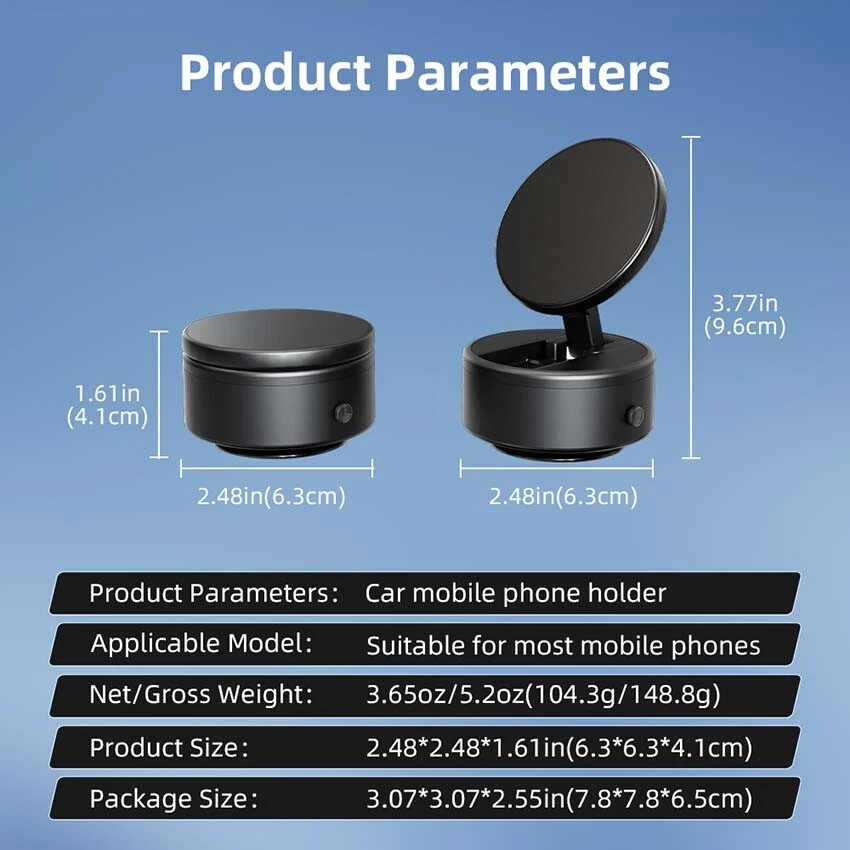 Product Parameters

1.61in
(4.1cm)

2.48in(6.3cm)

3.77in
(9.6cm)

2.48in(6.3cm)

| Product Parameters: | Car mobile phone holder |
|---|---|
| Applicable Model: | Suitable for most mobile phones |
| Net/Gross Weight: | 3.65oz/5.2oz(104.3g/148.8g) |
| Product Size: | 2.48*2.48*1.61in(6.3*6.3*4.1cm) |
| Package Size: | 3.07*3.07*2.55in(7.8*7.8*6.5cm) |